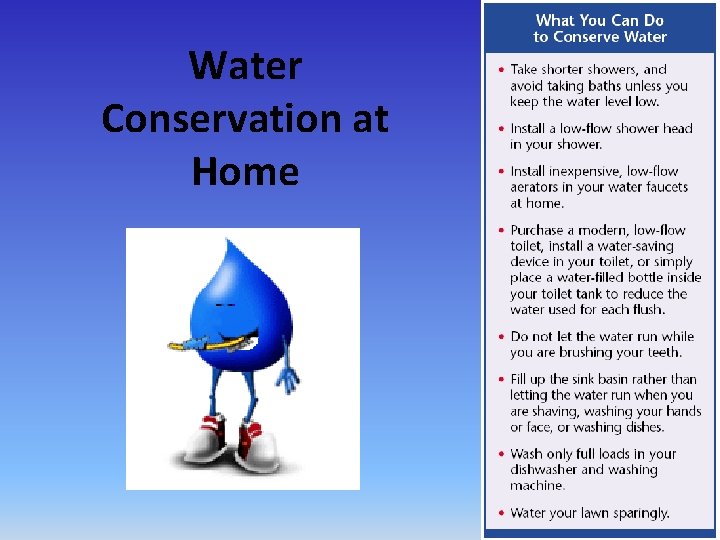 Water Conservation at Home

What You Can Do to Conserve Water

• Take shorter showers, and avoid taking baths unless you keep the water level low.

• Install a low-flow shower head in your shower.

• Install inexpensive, low-flow aerators in your water faucets at home.

• Purchase a modern, low-flow toilet, install a water-saving device in your toilet, or simply place a water-filled bottle inside your toilet tank to reduce the water used for each flush.

• Do not let the water run while you are brushing your teeth.

• Fill up the sink basin rather than letting the water run when you are shaving, washing your hands or face, or washing dishes.

• Wash only full loads in your dishwasher and washing machine.

• Water your lawn sparingly.